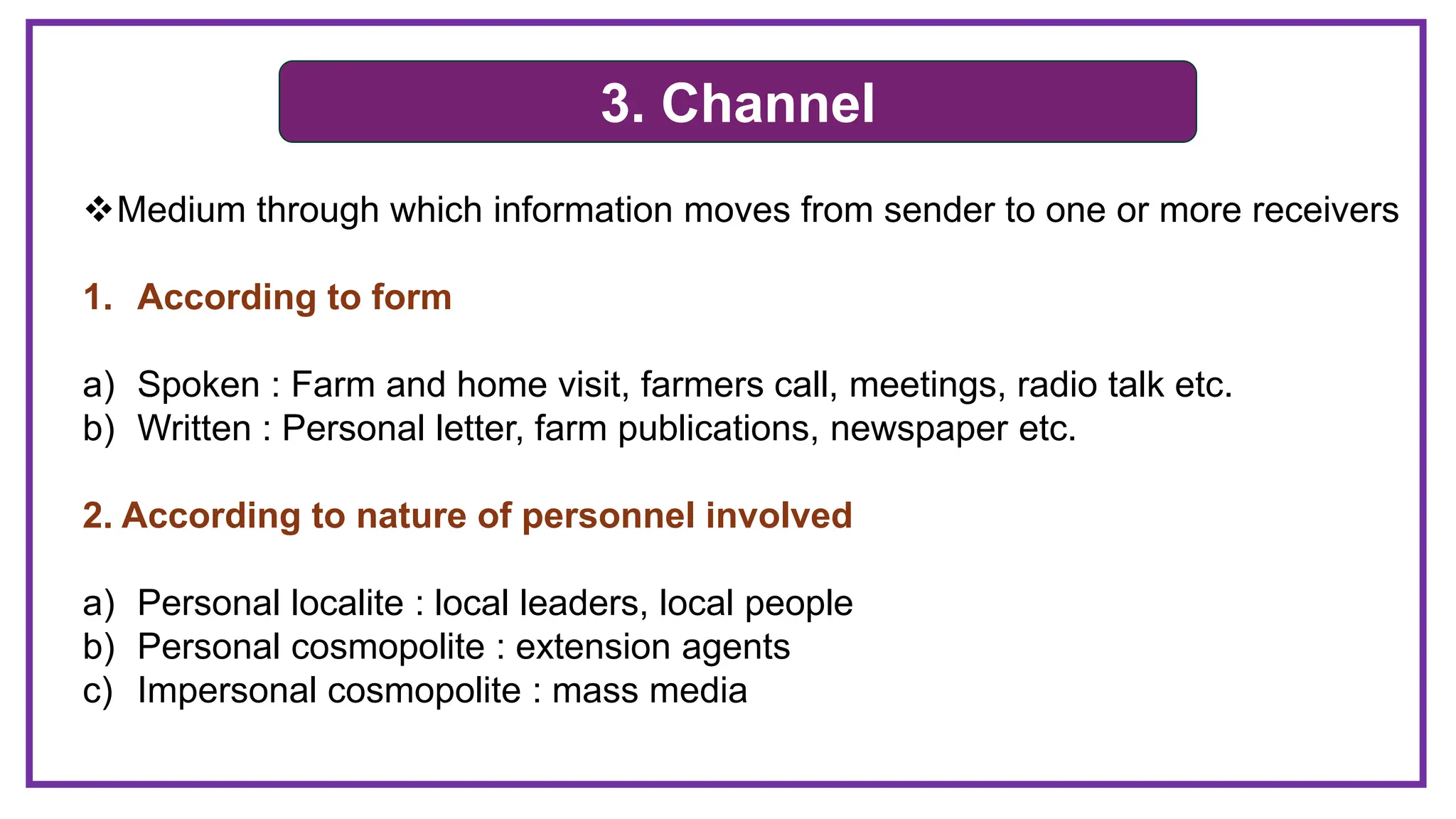 3. Channel

❖Medium through which information moves from sender to one or more receivers

1. According to form

a) Spoken : Farm and home visit, farmers call, meetings, radio talk etc.
b) Written : Personal letter, farm publications, newspaper etc.

2. According to nature of personnel involved

a) Personal localite : local leaders, local people
b) Personal cosmopolite : extension agents
c) Impersonal cosmopolite : mass media